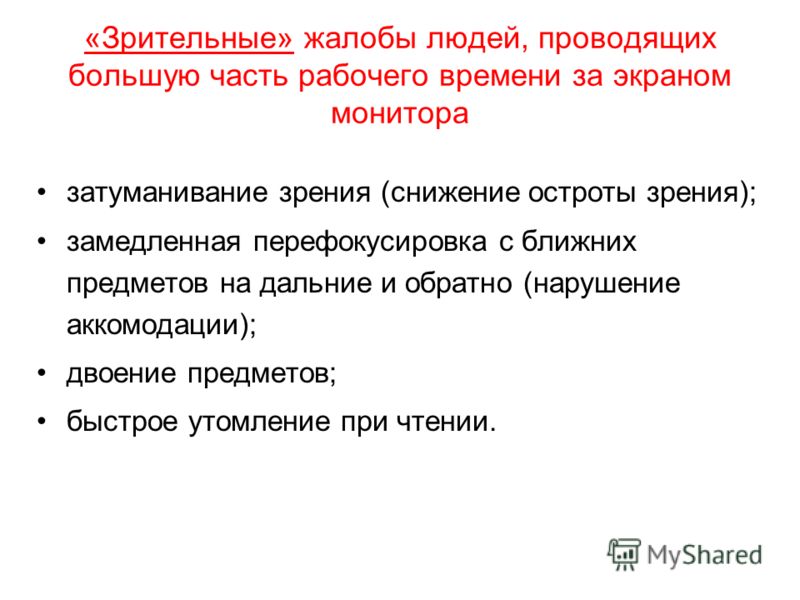 «Зрительные» жалобы людей, проводящих большую часть рабочего времени за экраном монитора

• затуманивание зрения (снижение остроты зрения);
• замедленная перефокусировка с ближних предметов на дальние и обратно (нарушение аккомодации);
• двоение предметов;
• быстрое утомление при чтении.

MyShared